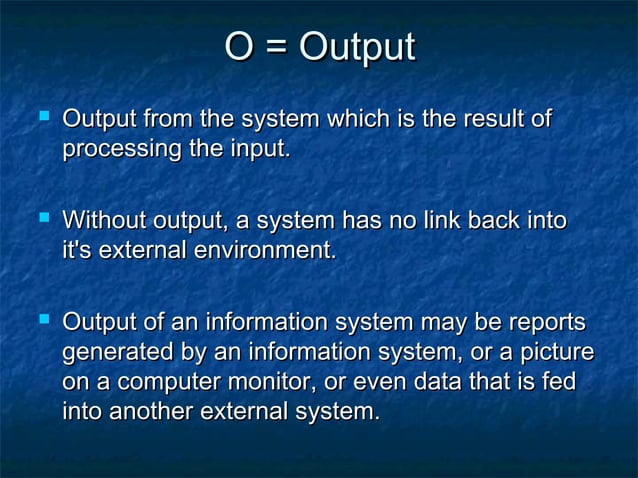 O = Output

▪ Output from the system which is the result of processing the input.

▪ Without output, a system has no link back into it's external environment.

▪ Output of an information system may be reports generated by an information system, or a picture on a computer monitor, or even data that is fed into another external system.